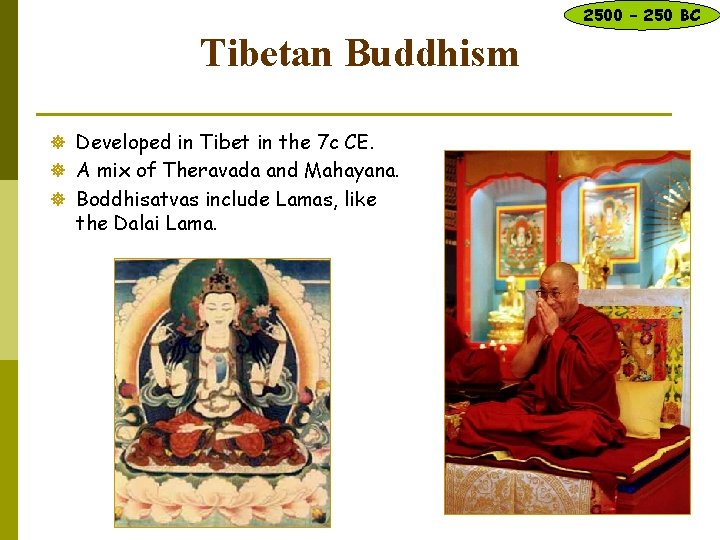 2500 – 250 BC

Tibetan Buddhism

Developed in Tibet in the 7c CE.
A mix of Theravada and Mahayana.
Boddhisatvas include Lamas, like the Dalai Lama.